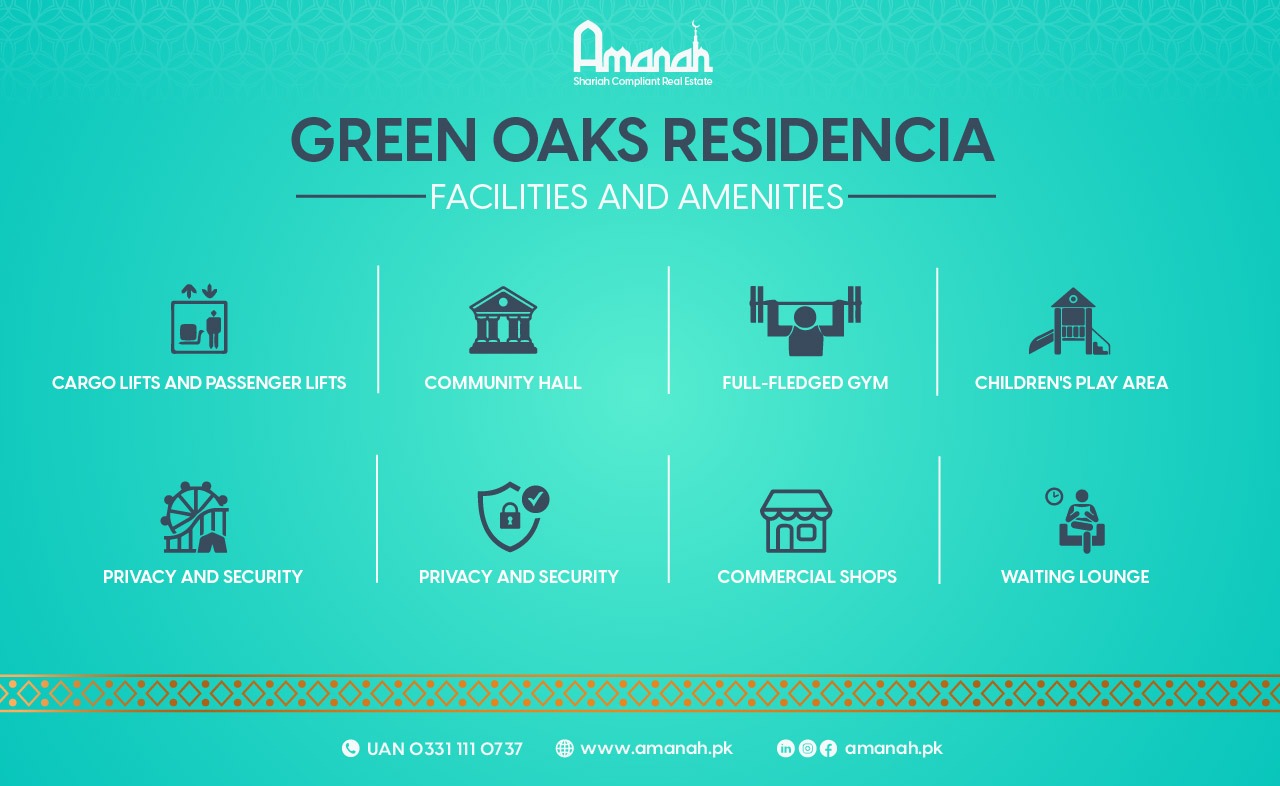 Amanah
Shariah Compliant Real Estate

GREEN OAKS RESIDENCIA

FACILITIES AND AMENITIES

CARGO LIFTS AND PASSENGER LIFTS

COMMUNITY HALL

FULL-FLEDGED GYM

CHILDREN'S PLAY AREA

PRIVACY AND SECURITY

PRIVACY AND SECURITY

COMMERCIAL SHOPS

WAITING LOUNGE

UAN 0331 111 0737 www.amanah.pk amanah.pk